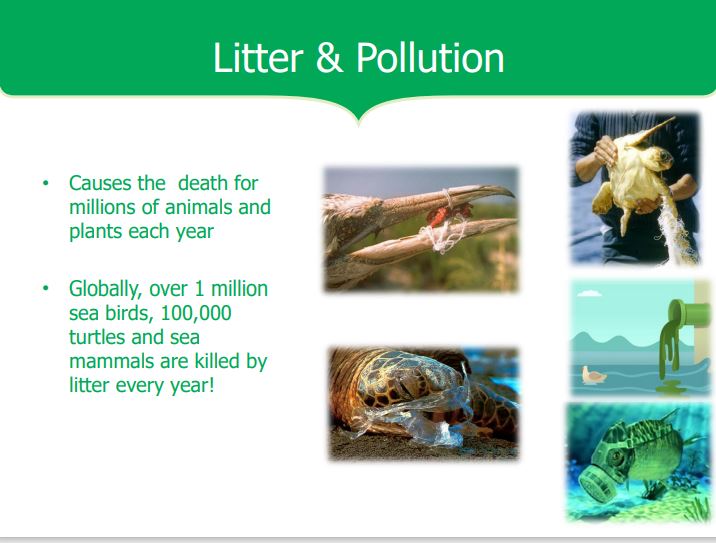 Litter & Pollution

• Causes the death for millions of animals and plants each year

• Globally, over 1 million sea birds, 100,000 turtles and sea mammals are killed by litter every year!